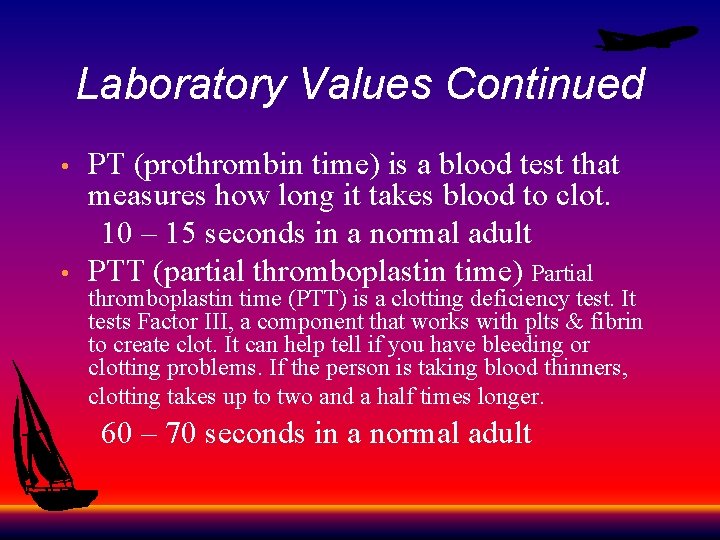 Laboratory Values Continued

• PT (prothrombin time) is a blood test that measures how long it takes blood to clot.

10 – 15 seconds in a normal adult

• PTT (partial thromboplastin time) Partial thromboplastin time (PTT) is a clotting deficiency test. It tests Factor III, a component that works with plts & fibrin to create clot. It can help tell if you have bleeding or clotting problems. If the person is taking blood thinners, clotting takes up to two and a half times longer.

60 – 70 seconds in a normal adult